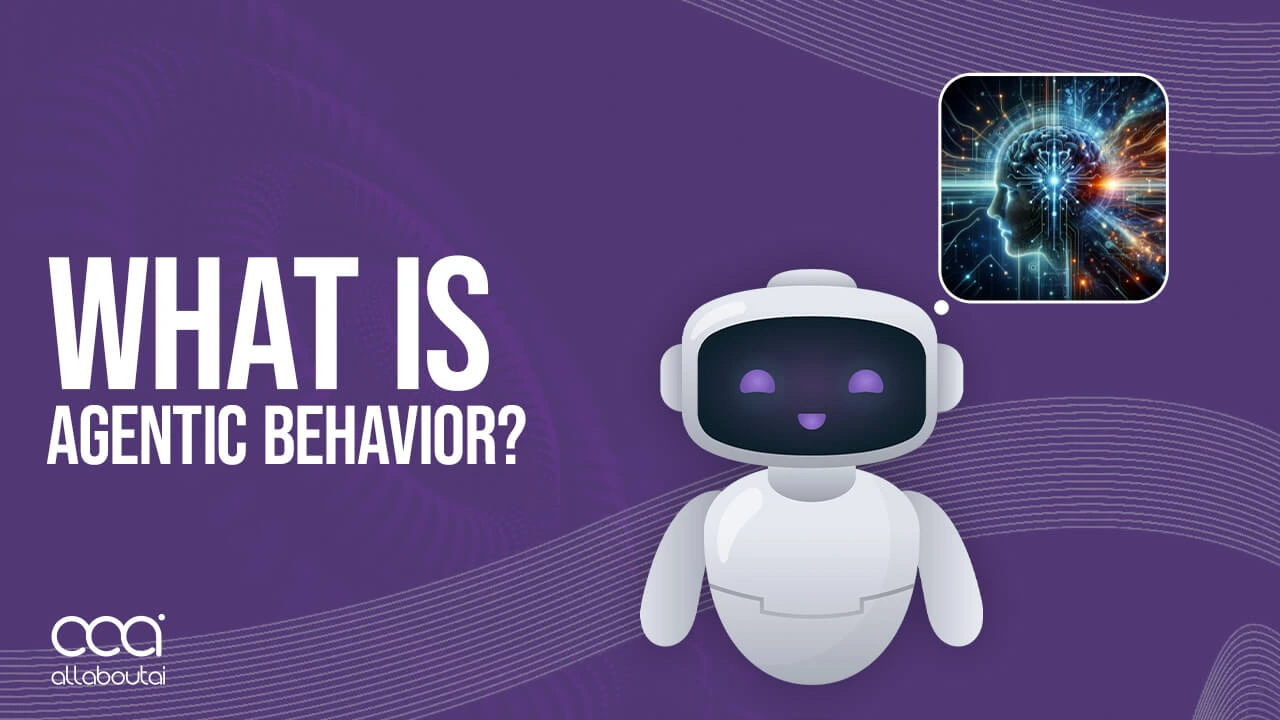 WHAT IS
AGENTIC BEHAVIOR?

allaboutai